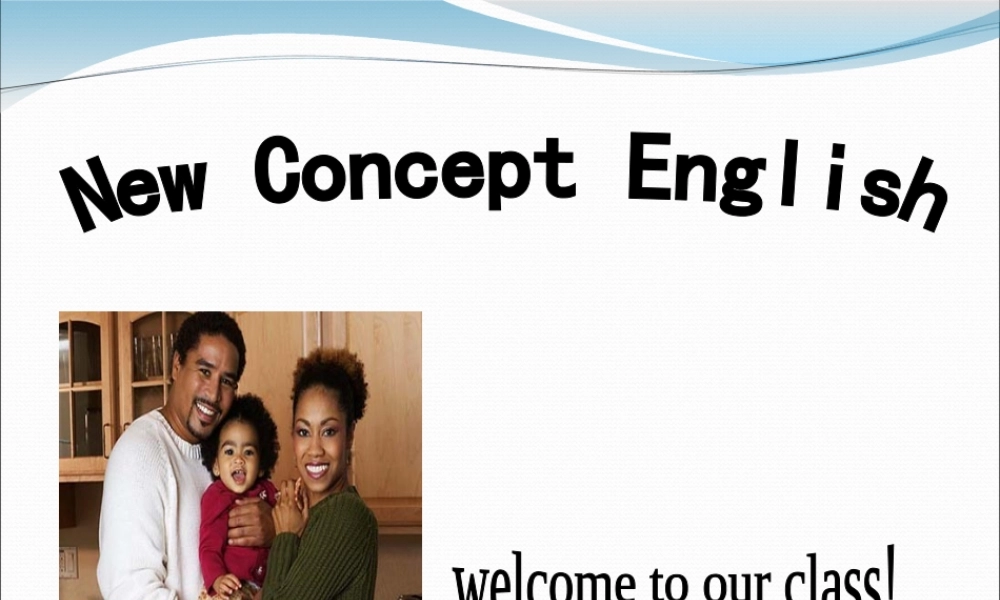 New Concept English

welcome to our class!